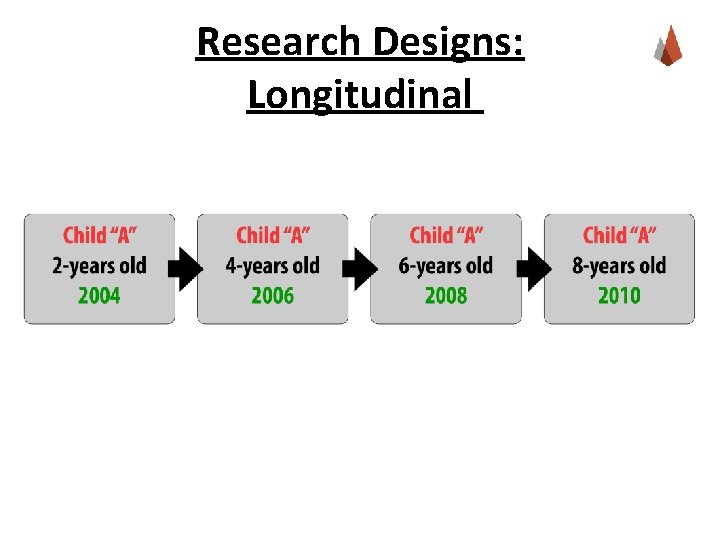 Research Designs: Longitudinal

Child “A”
2-years old
2004

Child “A”
4-years old
2006

Child “A”
6-years old
2008

Child “A”
8-years old
2010